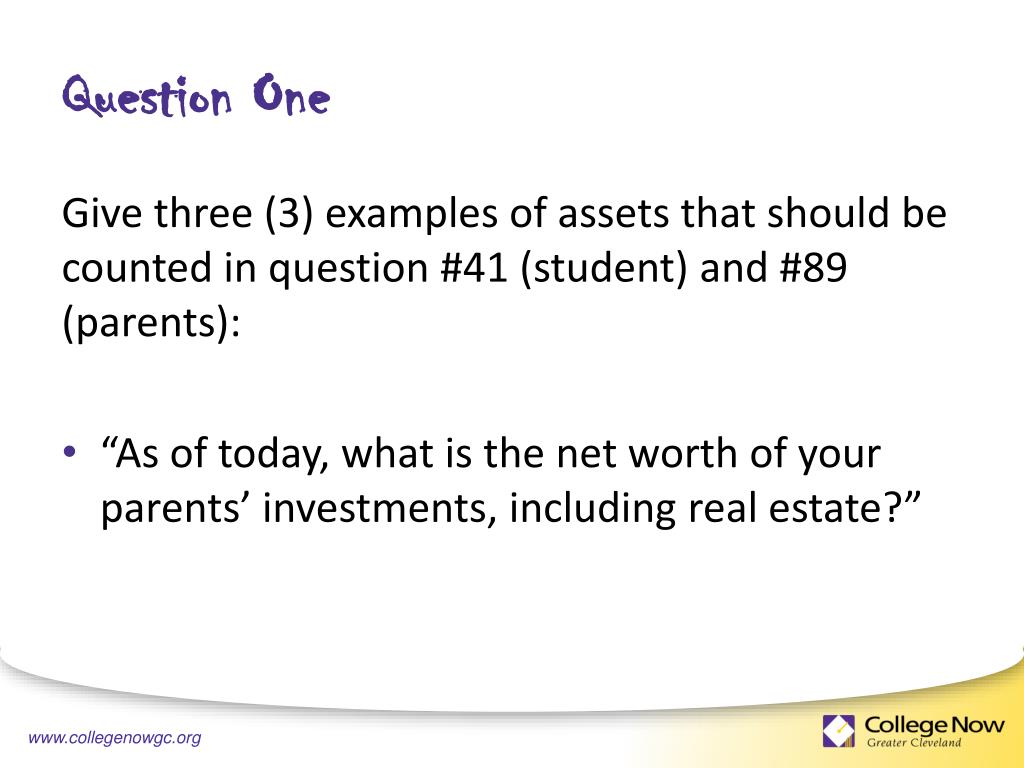 Question One

Give three (3) examples of assets that should be counted in question #41 (student) and #89 (parents):

• “As of today, what is the net worth of your parents’ investments, including real estate?”

www.collegenowgc.org

College Now
Greater Cleveland